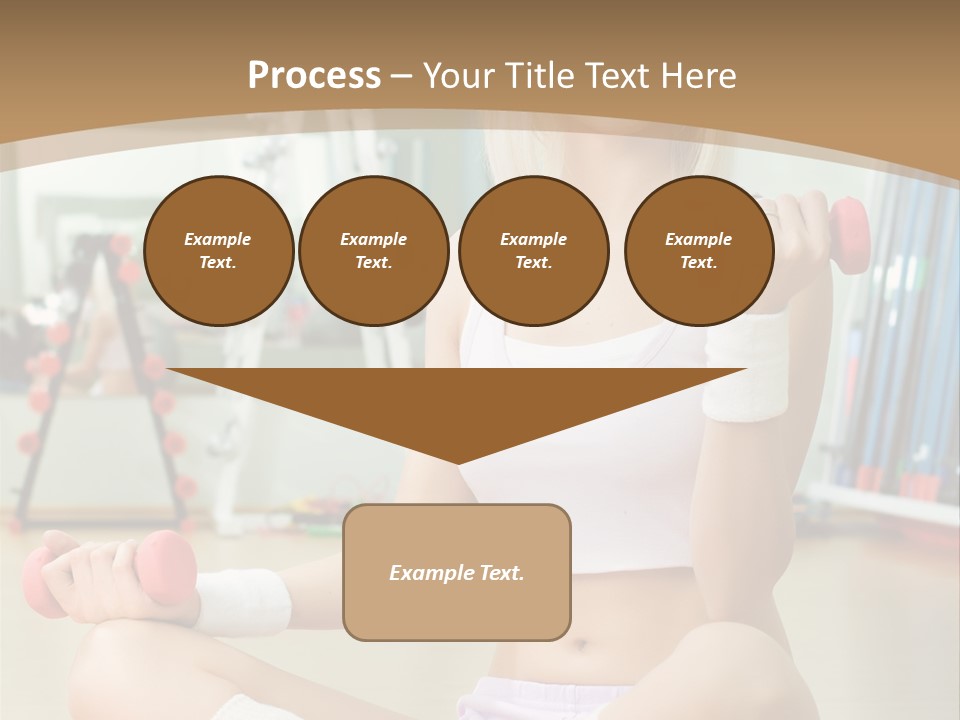 Process – Your Title Text Here

Example Text.

Example Text.

Example Text.

Example Text.

Example Text.